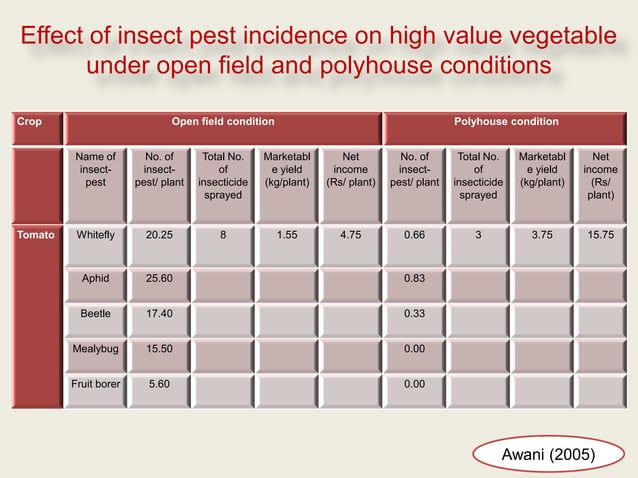 Effect of insect pest incidence on high value vegetable under open field and polyhouse conditions

| Crop | Open field condition | | | | | Polyhouse condition | | | |
|---|---|---|---|---|---|---|---|---|---|
| | Name of insect-pest | No. of insect-pest/ plant | Total No. of insecticide sprayed | Marketable yield (kg/plant) | Net income (Rs/ plant) | No. of insect-pest/ plant | Total No. of insecticide sprayed | Marketable yield (kg/plant) | Net income (Rs/ plant) |
| Tomato | Whitefly | 20.25 | 8 | 1.55 | 4.75 | 0.66 | 3 | 3.75 | 15.75 |
| | Aphid | 25.60 | | | | 0.83 | | | |
| | Beetle | 17.40 | | | | 0.33 | | | |
| | Mealybug | 15.50 | | | | 0.00 | | | |
| | Fruit borer | 5.60 | | | | 0.00 | | | |

Awani (2005)